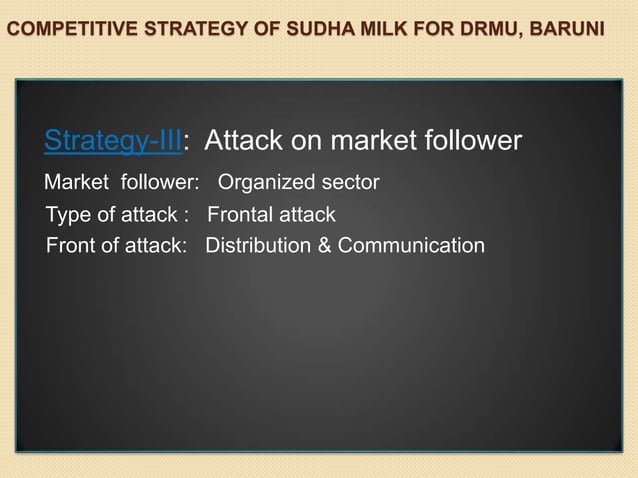 COMPETITIVE STRATEGY OF SUDHA MILK FOR DRMU, BARUNI

Strategy-III: Attack on market follower

Market follower: Organized sector

Type of attack : Frontal attack

Front of attack: Distribution & Communication